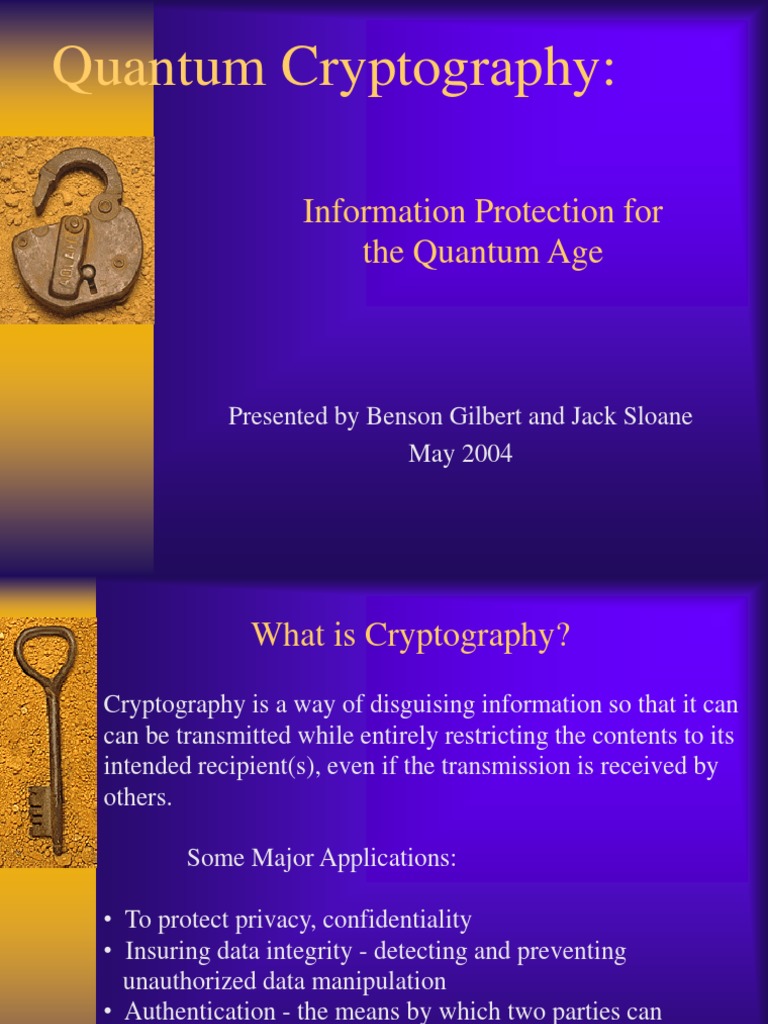 Quantum Cryptography:

Information Protection for the Quantum Age

Presented by Benson Gilbert and Jack Sloane
May 2004

What is Cryptography?

Cryptography is a way of disguising information so that it can can be transmitted while entirely restricting the contents to its intended recipient(s), even if the transmission is received by others.

Some Major Applications:

• To protect privacy, confidentiality
• Insuring data integrity - detecting and preventing unauthorized data manipulation
• Authentication - the means by which two parties can